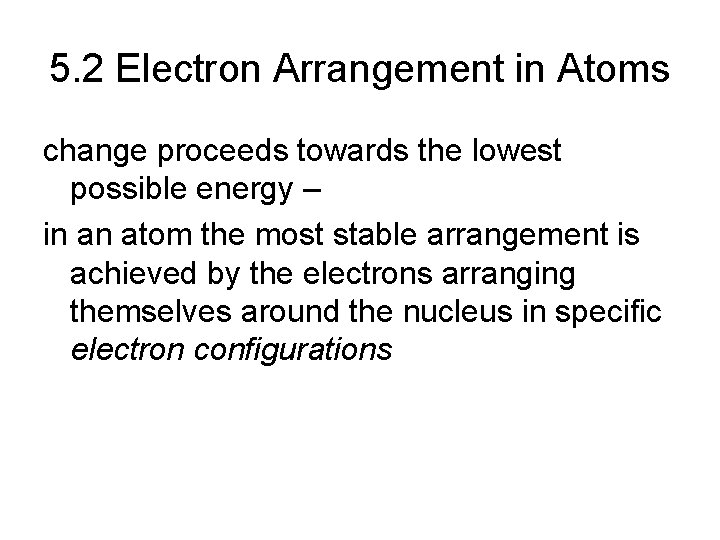 5.2 Electron Arrangement in Atoms

change proceeds towards the lowest possible energy –

in an atom the most stable arrangement is achieved by the electrons arranging themselves around the nucleus in specific electron configurations